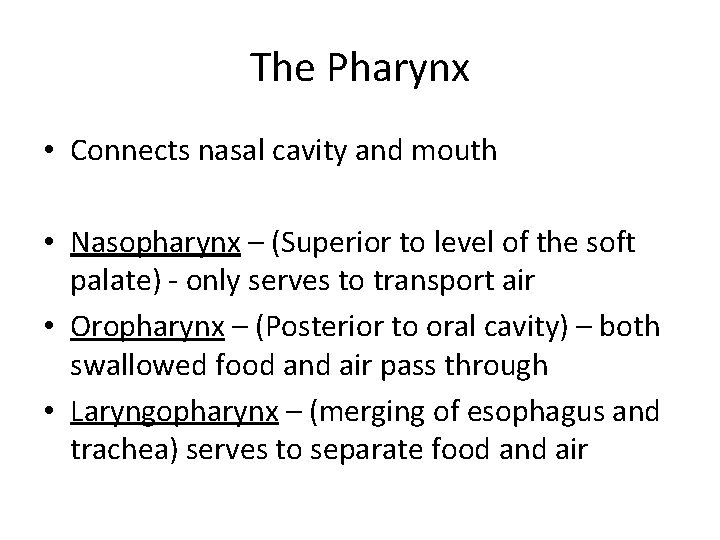 The Pharynx

• Connects nasal cavity and mouth

• Nasopharynx – (Superior to level of the soft palate) - only serves to transport air
• Oropharynx – (Posterior to oral cavity) – both swallowed food and air pass through
• Laryngopharynx – (merging of esophagus and trachea) serves to separate food and air